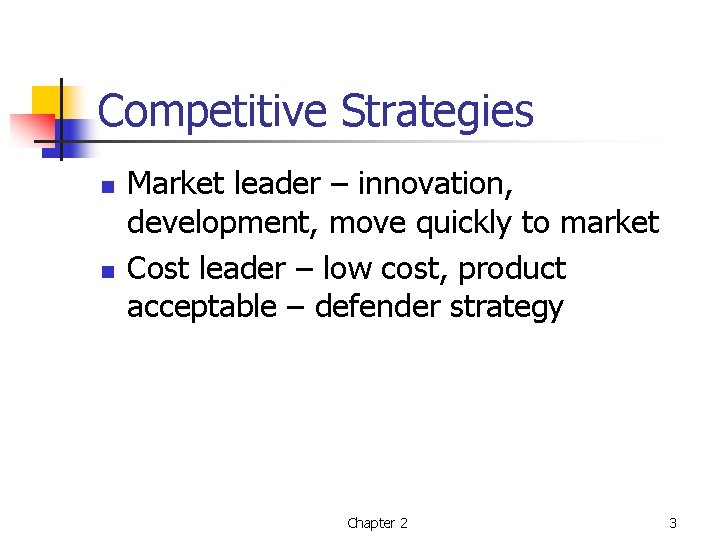 Competitive Strategies

- Market leader – innovation, development, move quickly to market
- Cost leader – low cost, product acceptable – defender strategy

Chapter 2

3